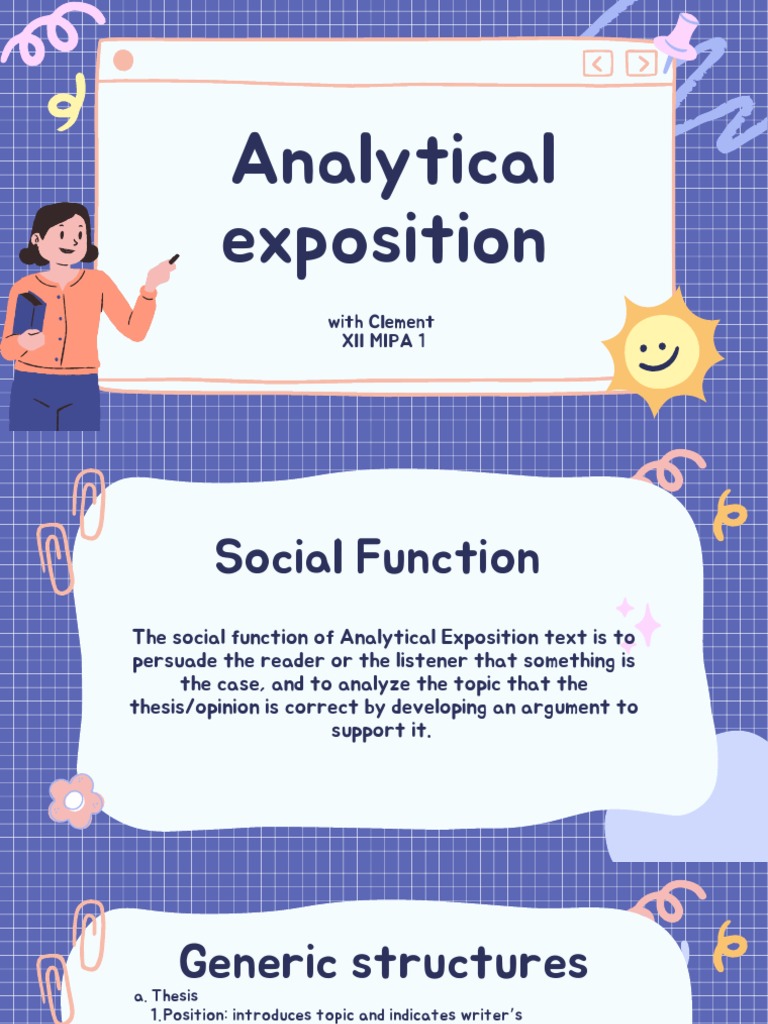 Analytical exposition

with Clement
XII MIPA 1

Social Function

The social function of Analytical Exposition text is to persuade the reader or the listener that something is the case, and to analyze the topic that the thesis/opinion is correct by developing an argument to support it.

Generic structures

a. Thesis
1. Position: introduces topic and indicates writer's